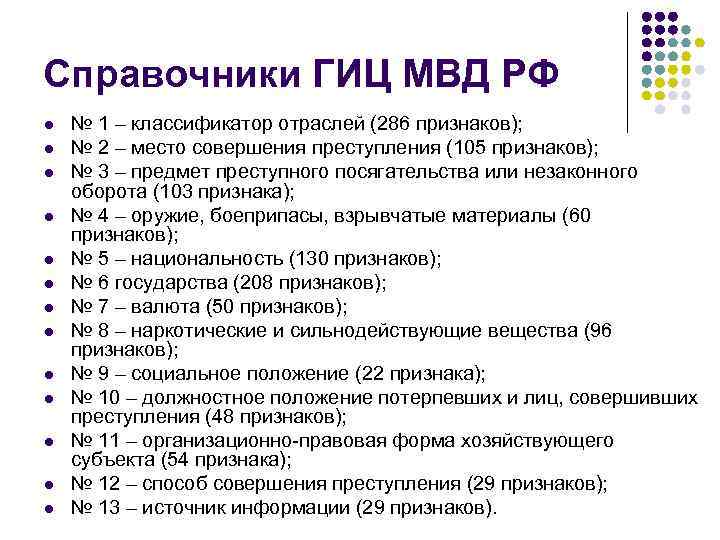 Справочники ГИЦ МВД РФ

- № 1 – классификатор отраслей (286 признаков);
- № 2 – место совершения преступления (105 признаков);
- № 3 – предмет преступного посягательства или незаконного оборота (103 признака);
- № 4 – оружие, боеприпасы, взрывчатые материалы (60 признаков);
- № 5 – национальность (130 признаков);
- № 6 государства (208 признаков);
- № 7 – валюта (50 признаков);
- № 8 – наркотические и сильнодействующие вещества (96 признаков);
- № 9 – социальное положение (22 признака);
- № 10 – должностное положение потерпевших и лиц, совершивших преступления (48 признаков);
- № 11 – организационно-правовая форма хозяйствующего субъекта (54 признака);
- № 12 – способ совершения преступления (29 признаков);
- № 13 – источник информации (29 признаков).